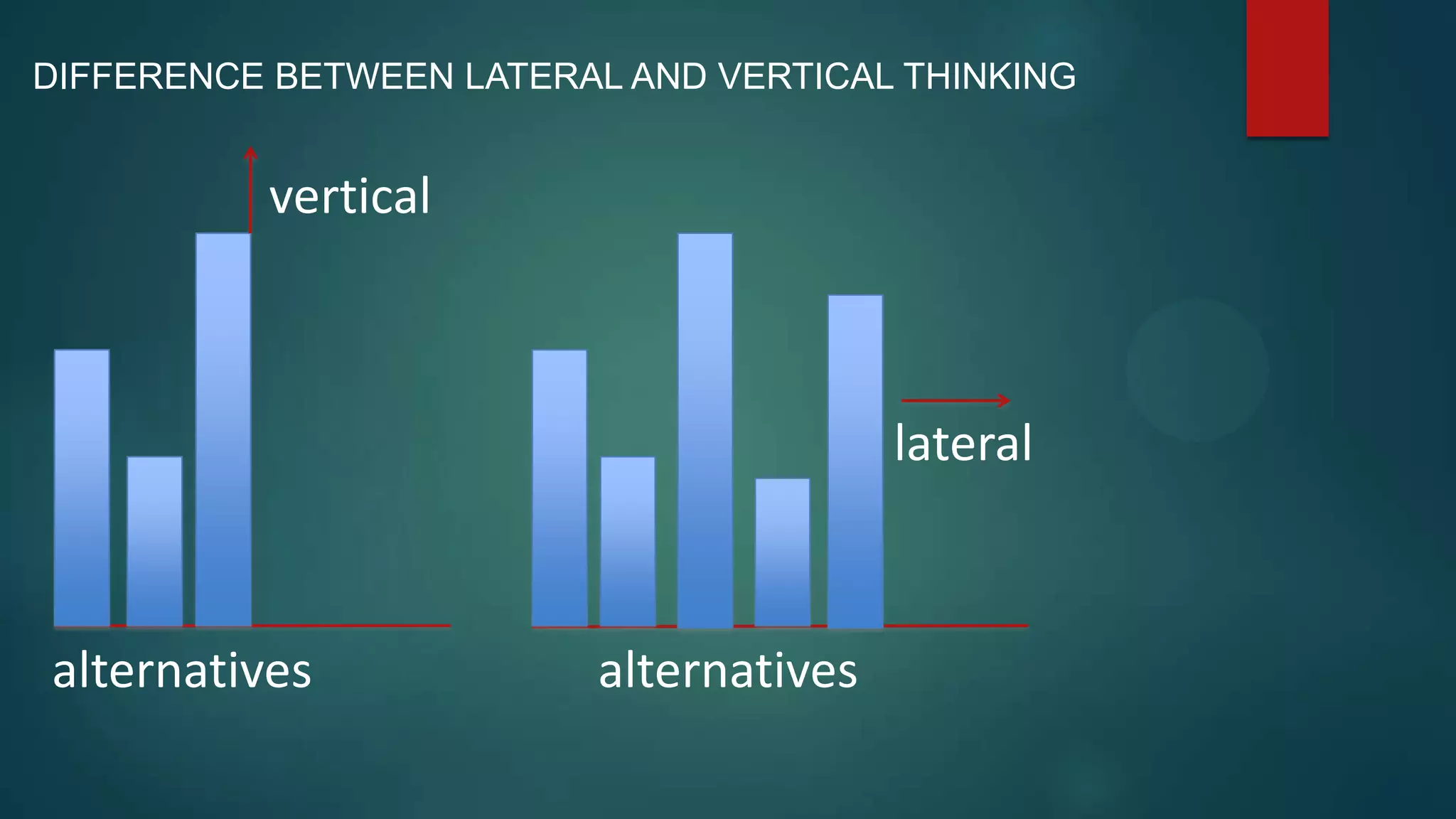 DIFFERENCE BETWEEN LATERAL AND VERTICAL THINKING

vertical

alternatives

lateral

alternatives